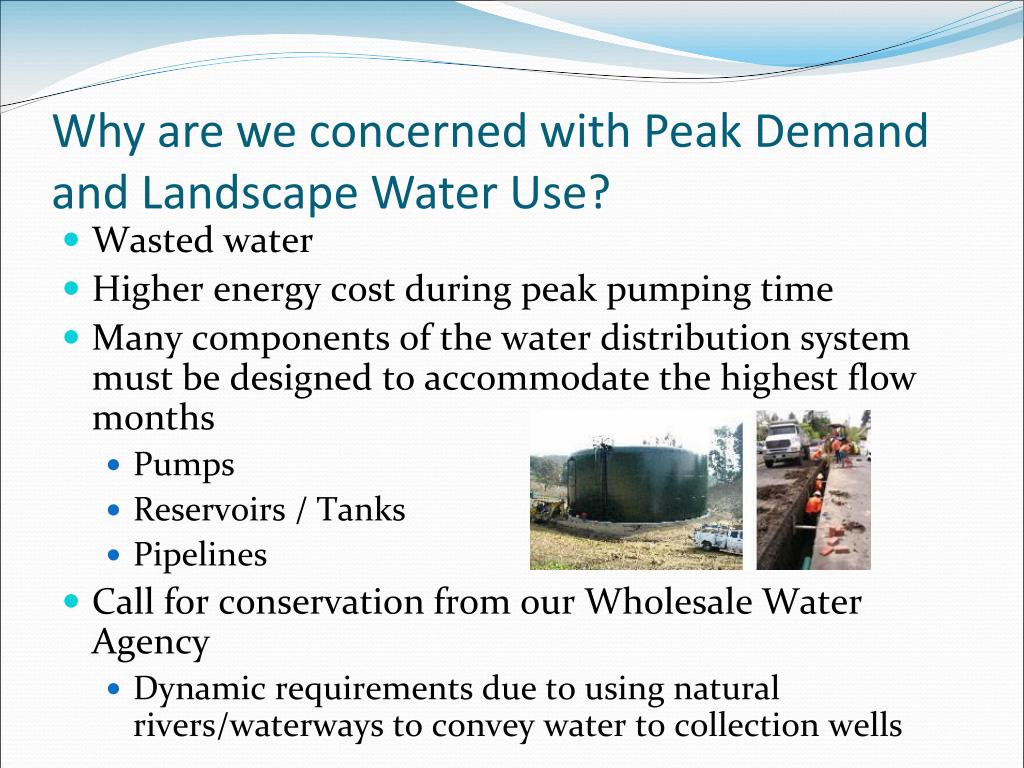 Why are we concerned with Peak Demand and Landscape Water Use?

- Wasted water
- Higher energy cost during peak pumping time
- Many components of the water distribution system must be designed to accommodate the highest flow months
  - Pumps
  - Reservoirs / Tanks
  - Pipelines
- Call for conservation from our Wholesale Water Agency
  - Dynamic requirements due to using natural rivers/waterways to convey water to collection wells